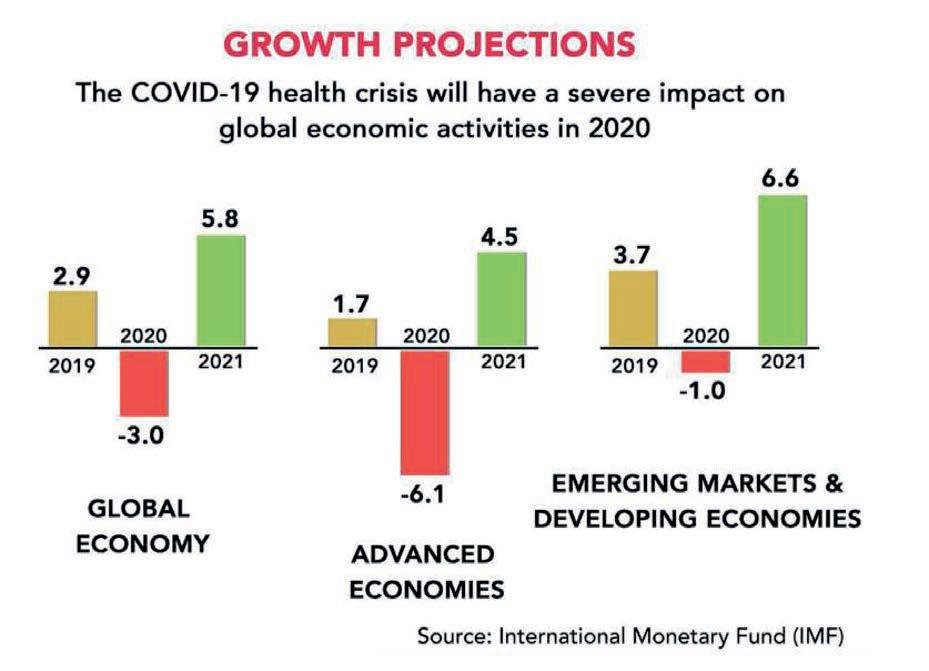 GROWTH PROJECTIONS

The COVID-19 health crisis will have a severe impact on global economic activities in 2020

2.9
2019
2020
-3.0
5.8
2021

GLOBAL ECONOMY

1.7
2019
2020
-6.1
4.5
2021

ADVANCED ECONOMIES

3.7
2019
2020
-1.0
6.6
2021

EMERGING MARKETS & DEVELOPING ECONOMIES

Source: International Monetary Fund (IMF)